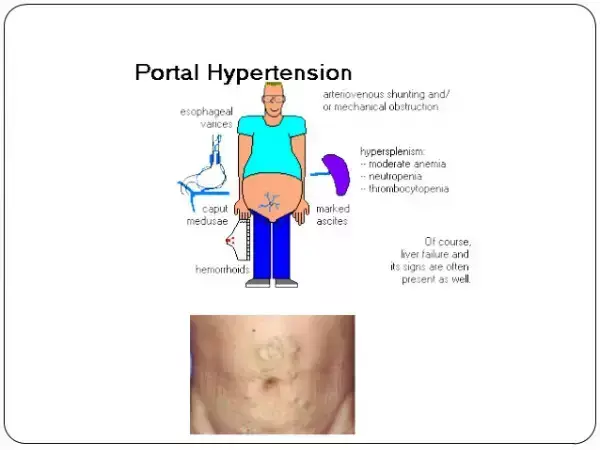 Portal Hypertension

arteriovenous shunting and/ or mechanical obstruction

esophageal varices

hypersplenism:
-- moderate anemia
-- neutropenia
-- thrombocytopenia

caput medusae

marked ascites

hemorrhoids

Of course, liver failure and its signs are often present as well.